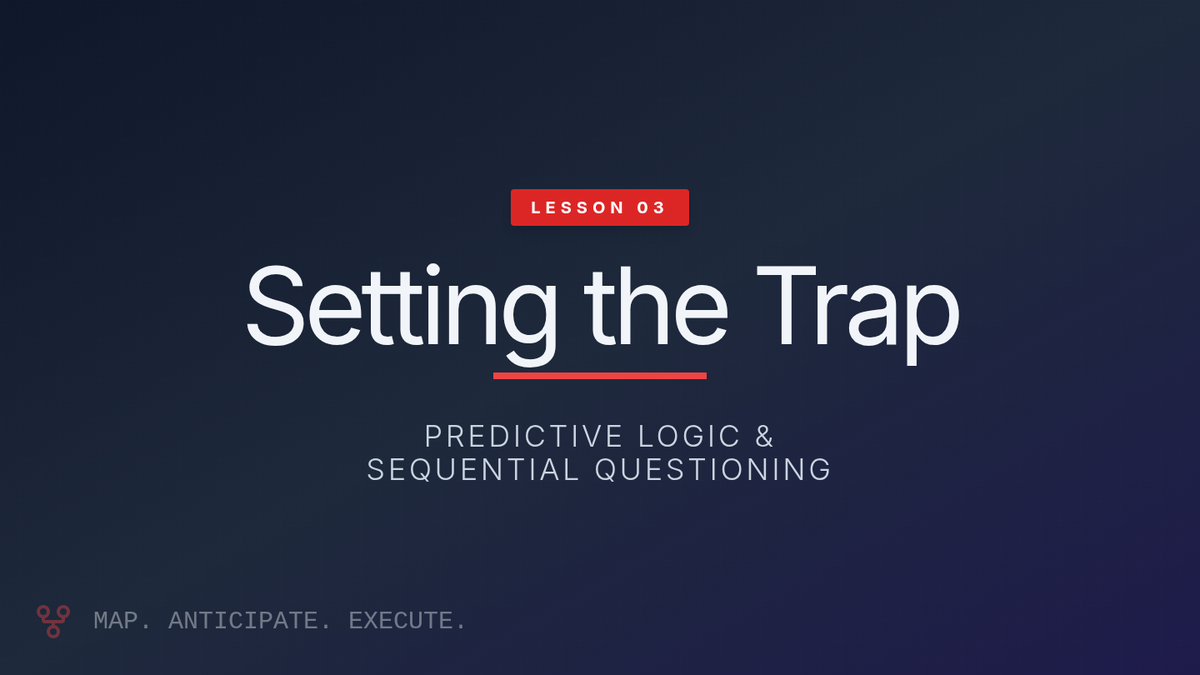 LESSON 03

Setting the Trap

PREDICTIVE LOGIC & SEQUENTIAL QUESTIONING

MAP. ANTICIPATE. EXECUTE.